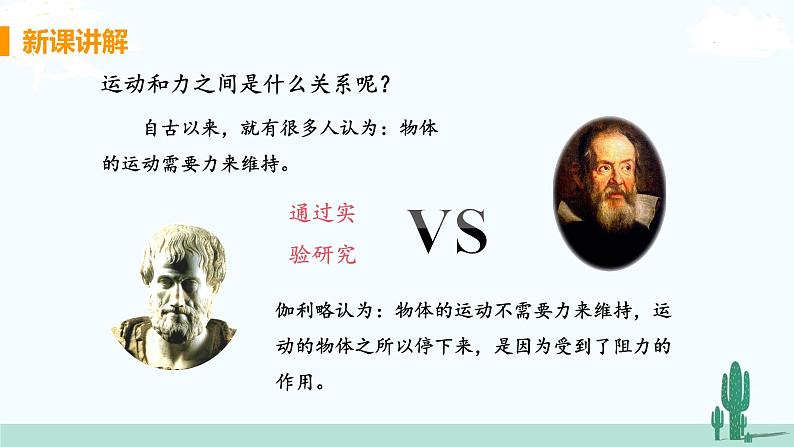 新课讲解

运动和力之间是什么关系呢？

自古以来，就有很多人认为：物体的运动需要力来维持。

通过实验研究

VS

伽利略认为：物体的运动不需要力来维持，运动的物体之所以停下来，是因为受到了阻力的作用。